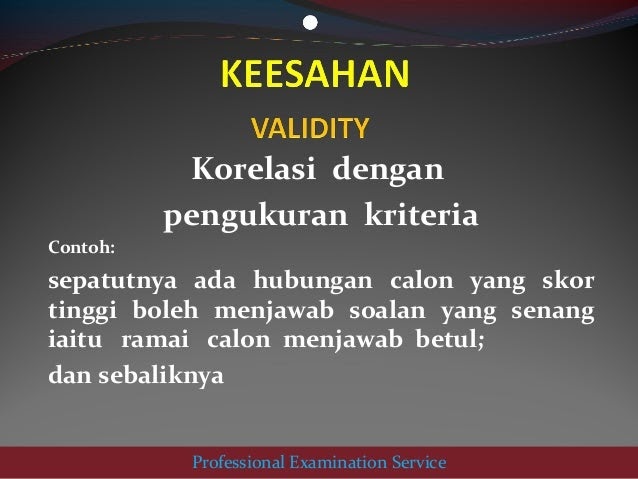 KEESAHAN

VALIDITY

Korelasi dengan pengukuran kriteria

Contoh:

sepatutnya ada hubungan calon yang skor tinggi boleh menjawab soalan yang senang iaitu ramai calon menjawab betul;

dan sebaliknya

Professional Examination Service